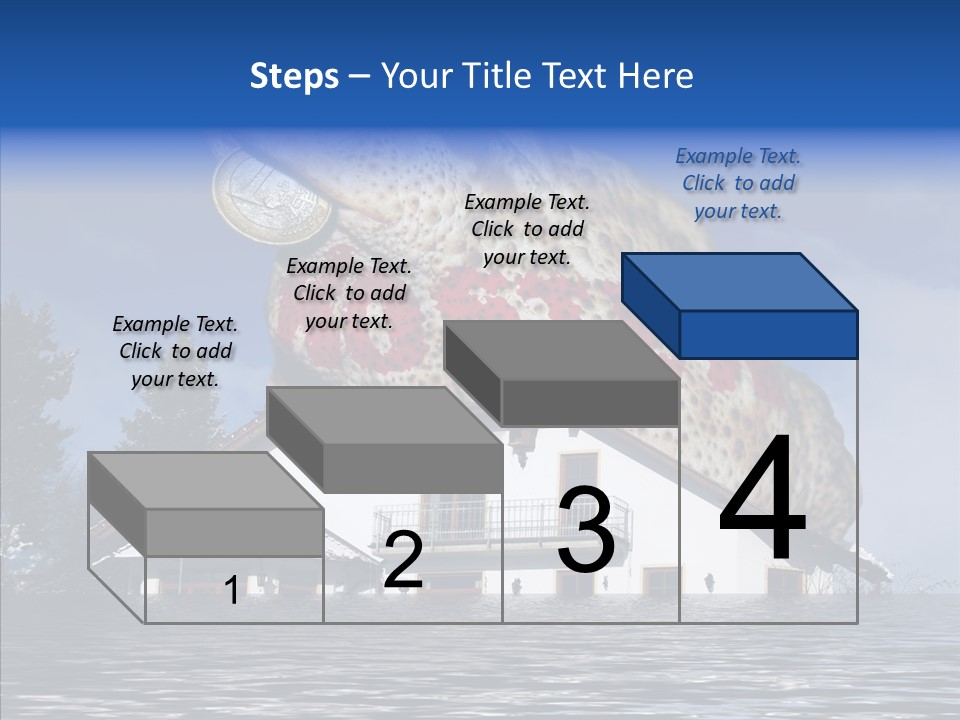 Steps – Your Title Text Here

Example Text. Click to add your text.

Example Text. Click to add your text.

Example Text. Click to add your text.

Example Text. Click to add your text.

1

2

3

4